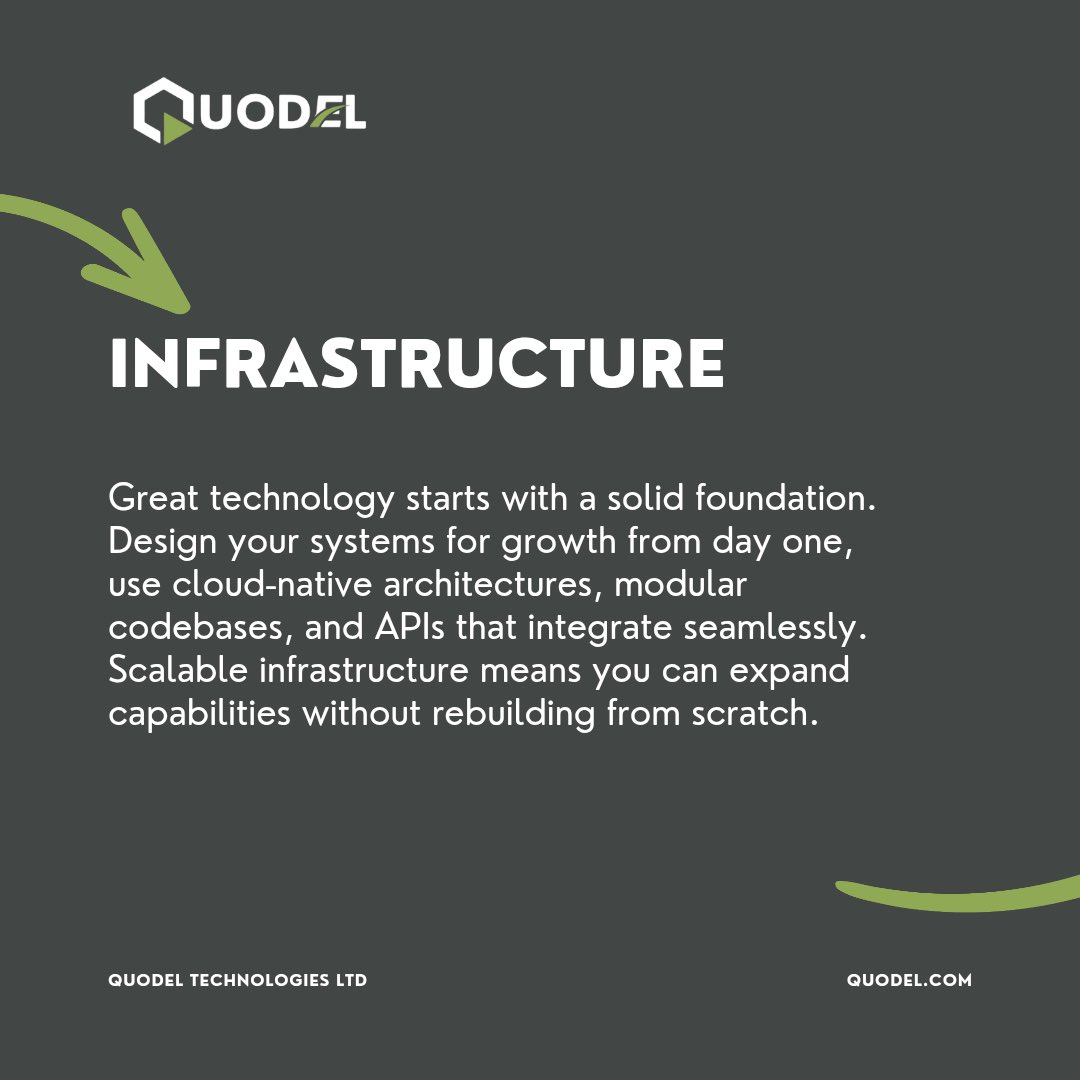 QUODEL

INFRASTRUCTURE

Great technology starts with a solid foundation. Design your systems for growth from day one, use cloud-native architectures, modular codebases, and APIs that integrate seamlessly. Scalable infrastructure means you can expand capabilities without rebuilding from scratch.

QUODEL TECHNOLOGIES LTD

QUODEL.COM